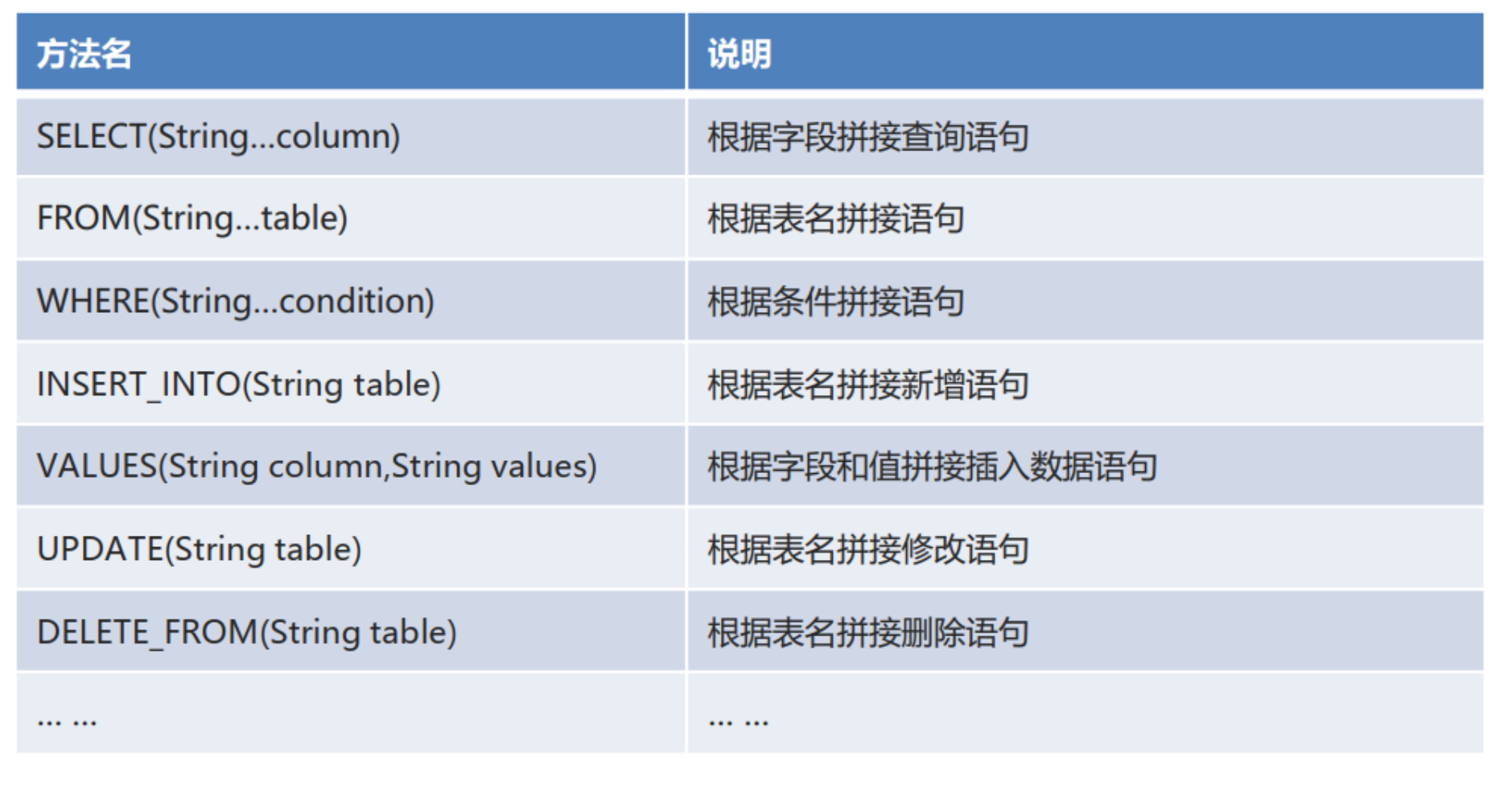 | 方法名 | 说明 |
|---|---|
| SELECT(String...column) | 根据字段拼接查询语句 |
| FROM(String...table) | 根据表名拼接语句 |
| WHERE(String...condition) | 根据条件拼接语句 |
| INSERT_INTO(String table) | 根据表名拼接新增语句 |
| VALUES(String column,String values) | 根据字段和值拼接插入数据语句 |
| UPDATE(String table) | 根据表名拼接修改语句 |
| DELETE_FROM(String table) | 根据表名拼接删除语句 |
| ... ... | ... ... |